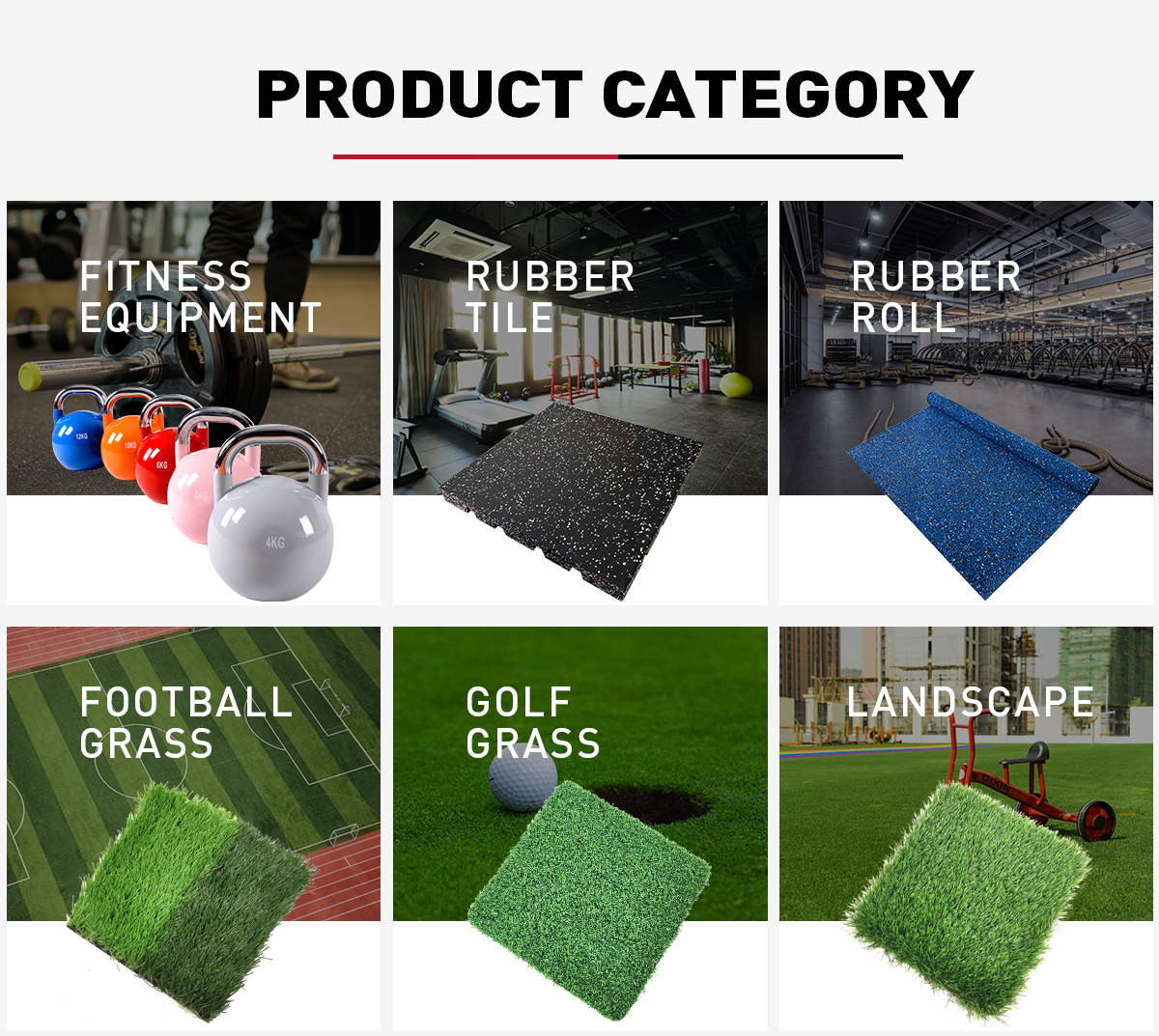 PRODUCT CATEGORY

FITNESS EQUIPMENT

12KG
10KG
8KG
6KG
4KG

RUBBER TILE

RUBBER ROLL

FOOTBALL GRASS

GOLF GRASS

LANDSCAPE